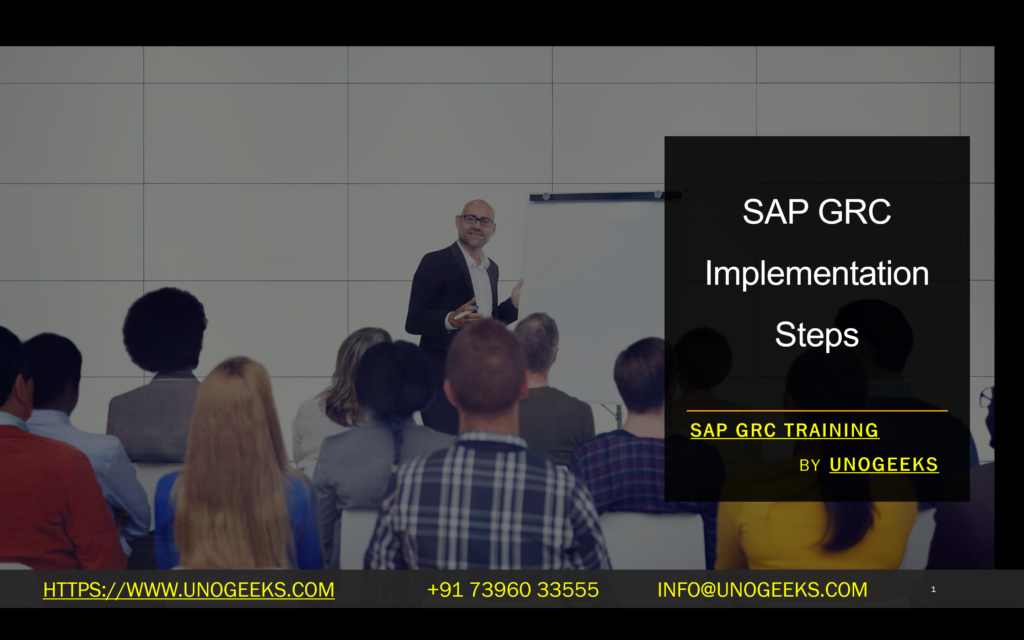 SAP GRC Implementation Steps

SAP GRC TRAINING

BY UNOGEEKS

HTTPS://WWW.UNOGEEKS.COM +91 73960 33555 INFO@UNOGEEKS.COM 1